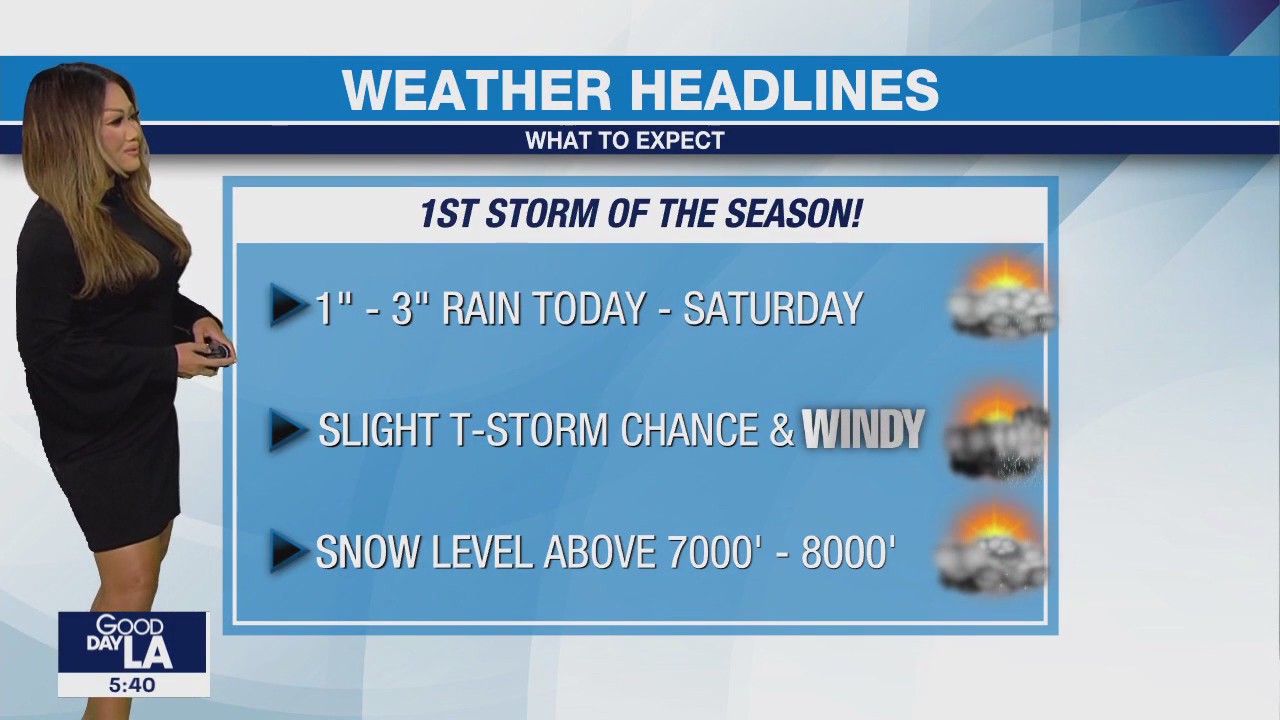 WEATHER HEADLINES
WHAT TO EXPECT

1ST STORM OF THE SEASON!

1" - 3" RAIN TODAY - SATURDAY

SLIGHT T-STORM CHANCE & WINDY

SNOW LEVEL ABOVE 7000' - 8000'

GOOD DAY LA
5:40